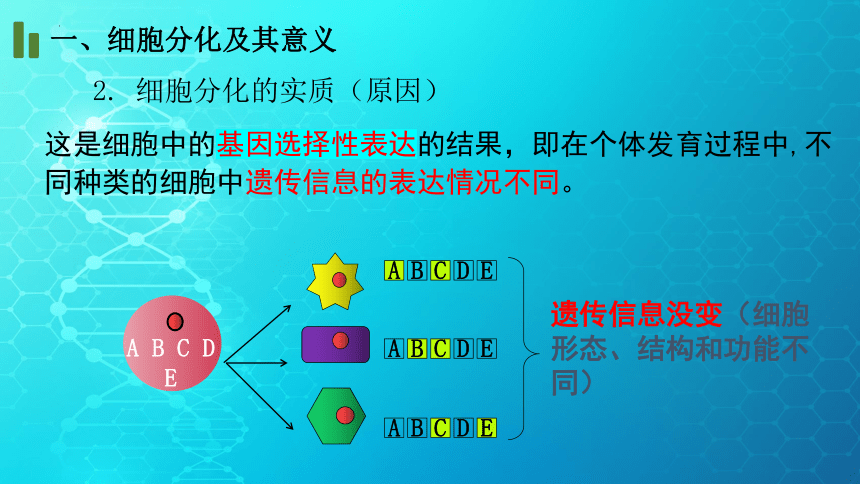 一、细胞分化及其意义

2. 细胞分化的实质（原因）

这是细胞中的基因选择性表达的结果，即在个体发育过程中,不同种类的细胞中遗传信息的表达情况不同。

A B C D E

A B C D E

A B C D E

A B C D E

遗传信息没变（细胞形态、结构和功能不同）